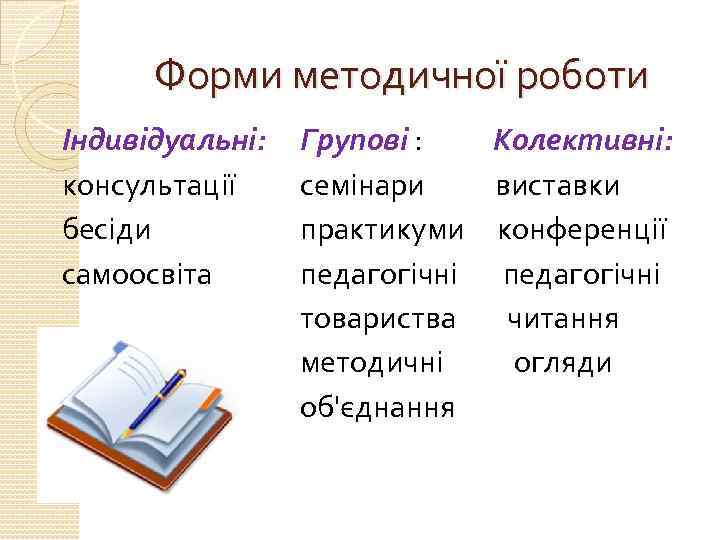 Форми методичної роботи

Індивідуальні:
консультації
бесіди
самоосвіта

Групові :
семінари
практикуми
педагогічні
товариства
методичні
об'єднання

Колективні:
виставки
конференції
педагогічні
читання
огляди